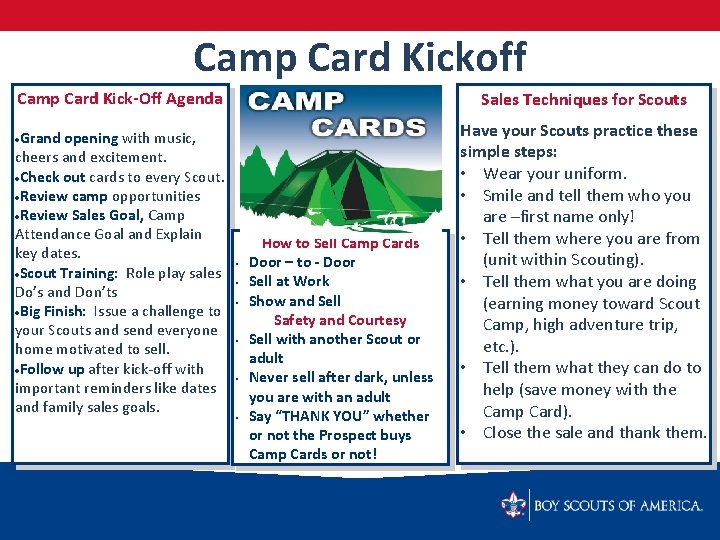 Camp Card Kickoff

Camp Card Kick-Off Agenda

•Grand opening with music, cheers and excitement.
•Check out cards to every Scout.
•Review camp opportunities
•Review Sales Goal, Camp Attendance Goal and Explain key dates.
•Scout Training: Role play sales Do's and Don'ts
•Big Finish: Issue a challenge to your Scouts and send everyone home motivated to sell.
•Follow up after kick-off with important reminders like dates and family sales goals.

CAMP CARDS

How to Sell Camp Cards
• Door – to - Door
• Sell at Work
• Show and Sell

Safety and Courtesy
• Sell with another Scout or adult
• Never sell after dark, unless you are with an adult
• Say "THANK YOU" whether or not the Prospect buys Camp Cards or not!

Sales Techniques for Scouts

Have your Scouts practice these simple steps:
• Wear your uniform.
• Smile and tell them who you are –first name only!
• Tell them where you are from (unit within Scouting).
• Tell them what you are doing (earning money toward Scout Camp, high adventure trip, etc.).
• Tell them what they can do to help (save money with the Camp Card).
• Close the sale and thank them.

BOY SCOUTS OF AMERICA.